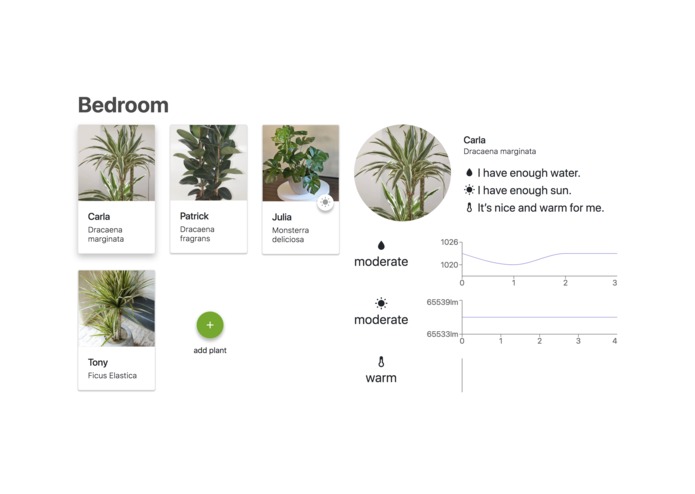 Bedroom

Carla
Dracaena marginata

Patrick
Dracaena fragrans

Julia
Monsterra deliciosa

Tony
Ficus Elastica

+
add plant

Carla
Dracaena marginata

I have enough water.
I have enough sun.
It's nice and warm for me.

moderate

1026
1020
0 1 2 3

moderate

65539lm
65533lm
0 1 2 3 4

warm